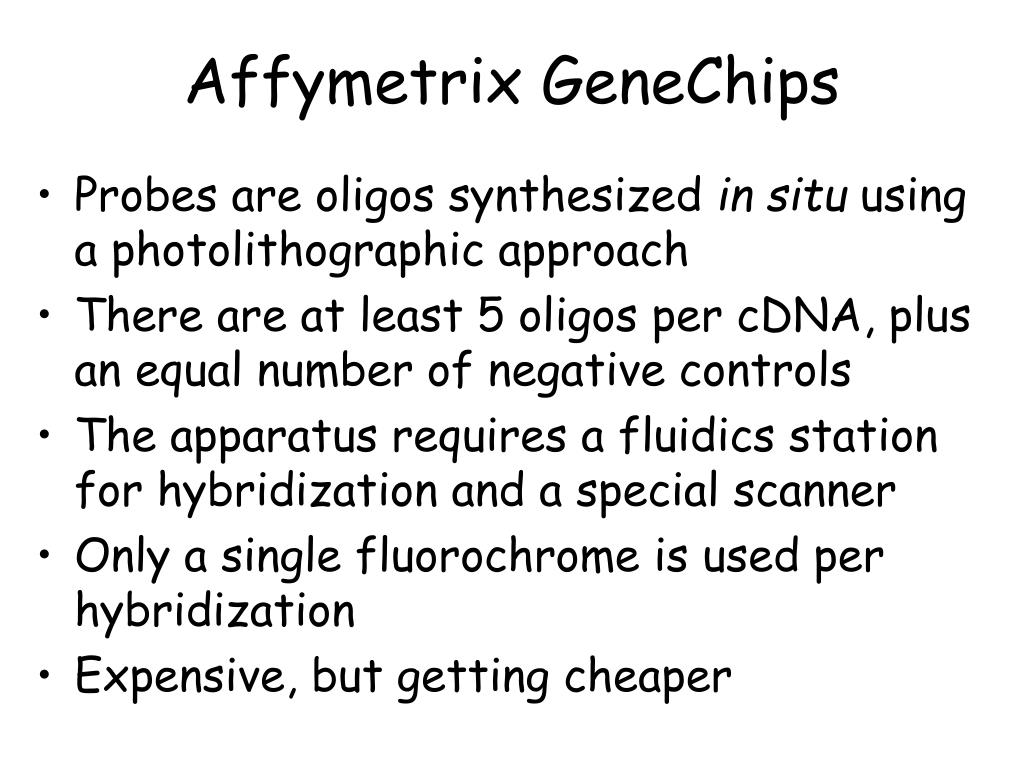 Affymetrix GeneChips

• Probes are oligos synthesized in situ using a photolithographic approach
• There are at least 5 oligos per cDNA, plus an equal number of negative controls
• The apparatus requires a fluidics station for hybridization and a special scanner
• Only a single fluorochrome is used per hybridization
• Expensive, but getting cheaper